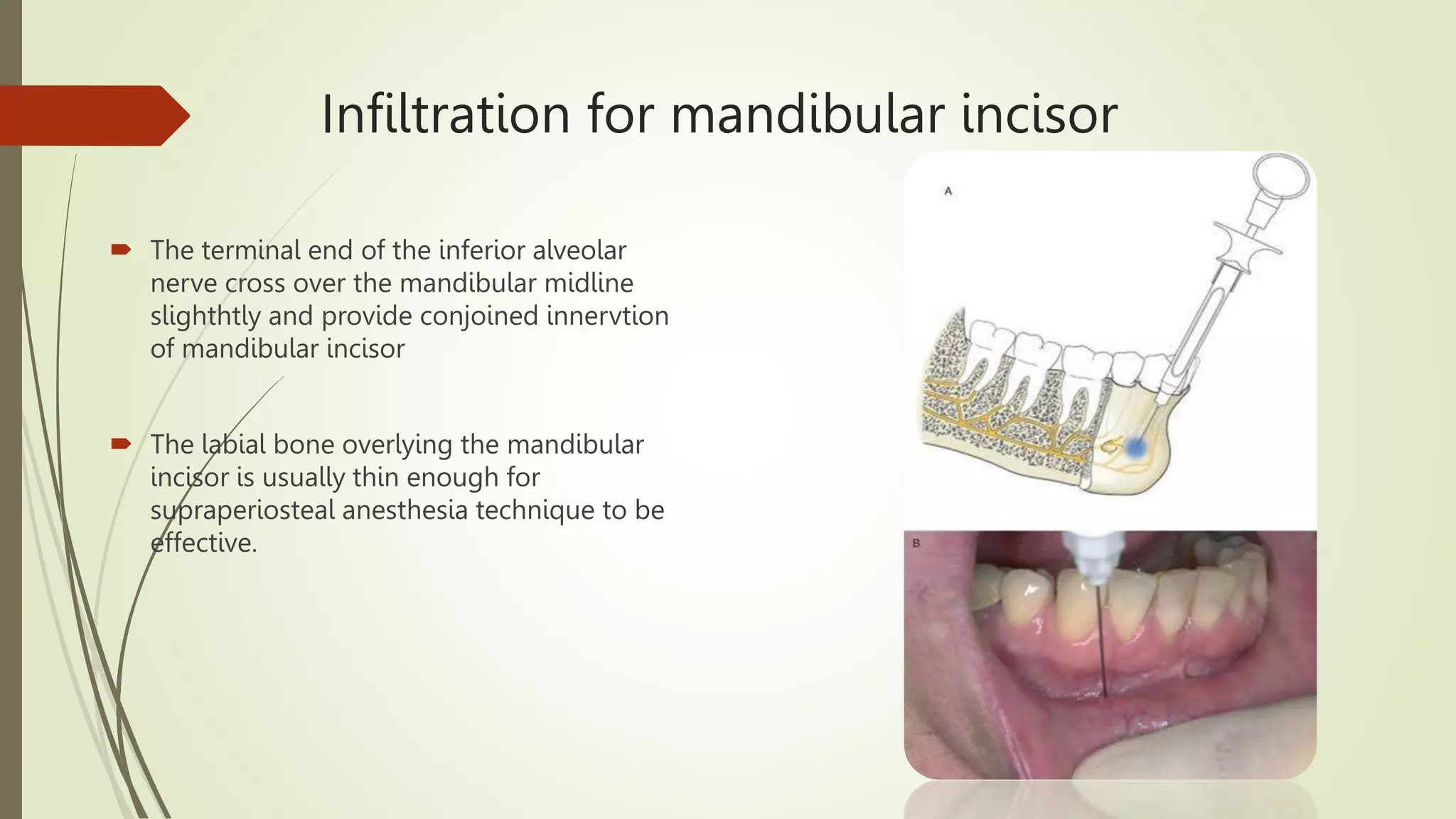 Infiltration for mandibular incisor

The terminal end of the inferior alveolar nerve cross over the mandibular midline slighthtly and provide conjoined innervtion of mandibular incisor

The labial bone overlying the mandibular incisor is usually thin enough for supraperiosteal anesthesia technique to be effective.

A

B